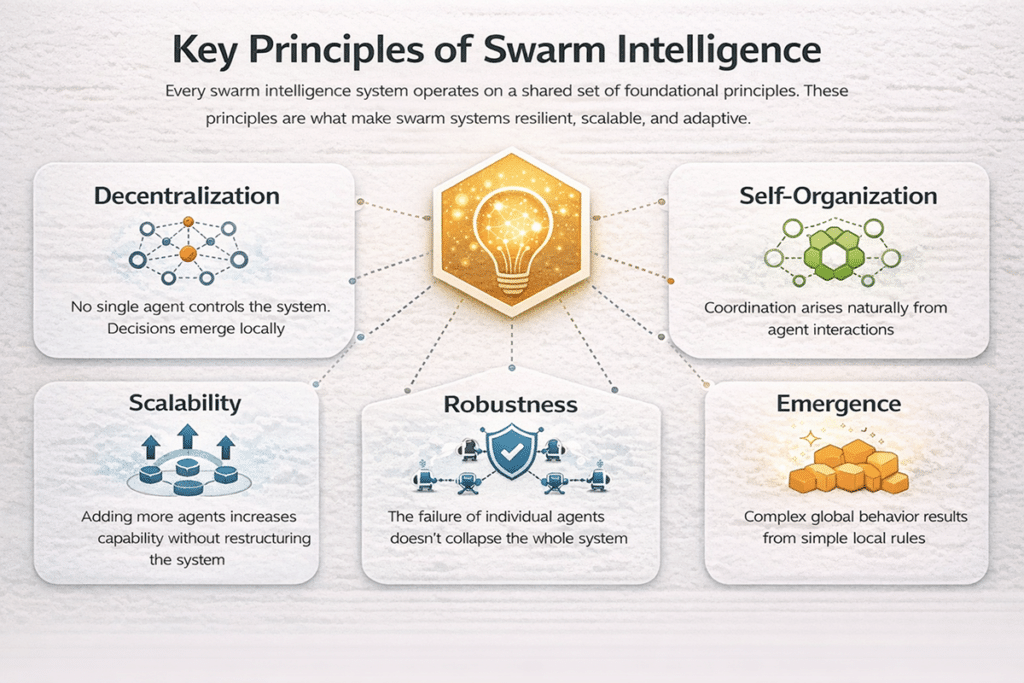 Key Principles of Swarm Intelligence

Every swarm intelligence system operates on a shared set of foundational principles. These principles are what make swarm systems resilient, scalable, and adaptive.

Decentralization

No single agent controls the system. Decisions emerge locally

Self-Organization

Coordination arises naturally from agent interactions

Scalability

Adding more agents increases capability without restructuring the system

Robustness

The failure of individual agents doesn't collapse the whole system

Emergence

Complex global behavior results from simple local rules